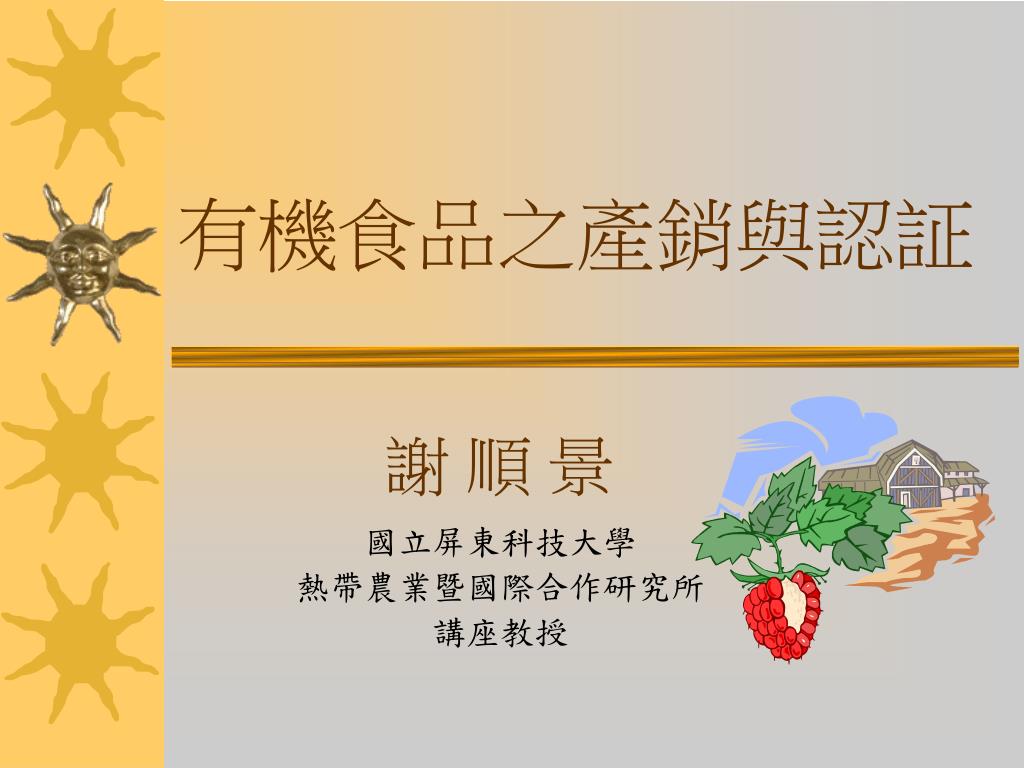 有機食品之產銷與認証

謝 順 景

國立屏東科技大學
熱帶農業暨國際合作研究所
講座教授